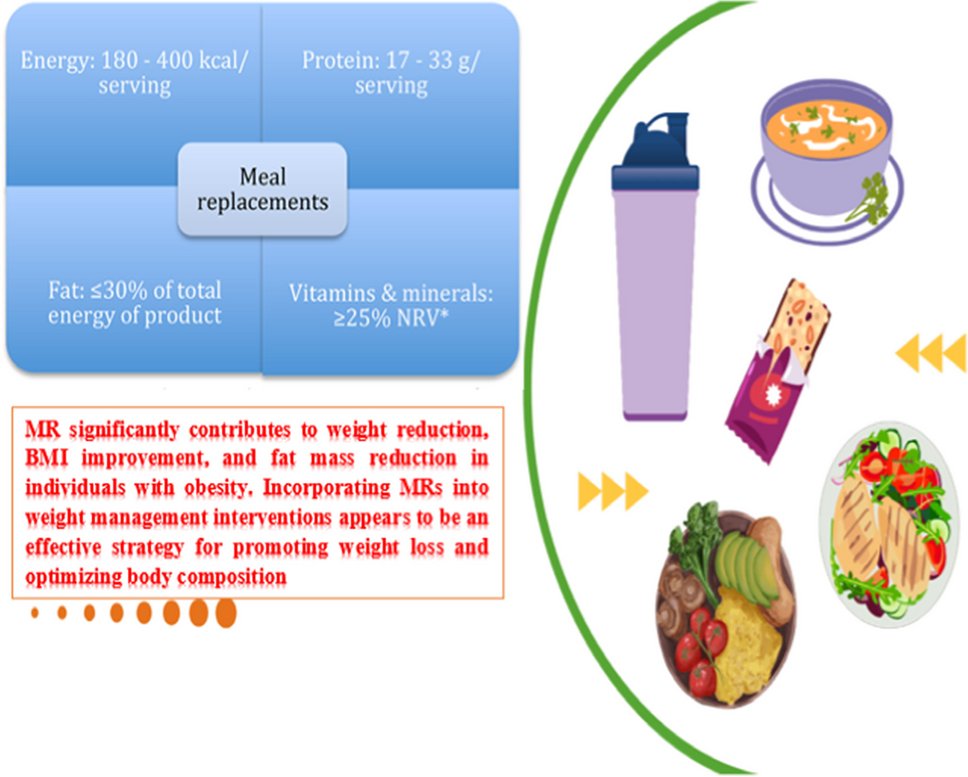 Energy: 180 - 400 kcal/ serving

Protein: 17 - 33 g/ serving

Meal replacements

Fat: ≤30% of total energy of product

Vitamins & minerals: ≥25% NRV*

MR significantly contributes to weight reduction, BMI improvement, and fat mass reduction in individuals with obesity. Incorporating MRs into weight management interventions appears to be an effective strategy for promoting weight loss and optimizing body composition